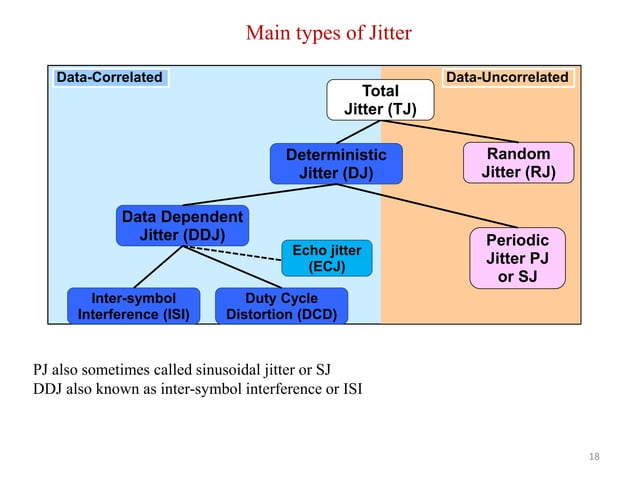 Main types of Jitter

Data-Correlated

Data-Uncorrelated

Total Jitter (TJ)

Deterministic Jitter (DJ)

Random Jitter (RJ)

Data Dependent Jitter (DDJ)

Echo jitter (ECJ)

Periodic Jitter PJ or SJ

Inter-symbol Interference (ISI)

Duty Cycle Distortion (DCD)

PJ also sometimes called sinusoidal jitter or SJ
DDJ also known as inter-symbol interference or ISI

18